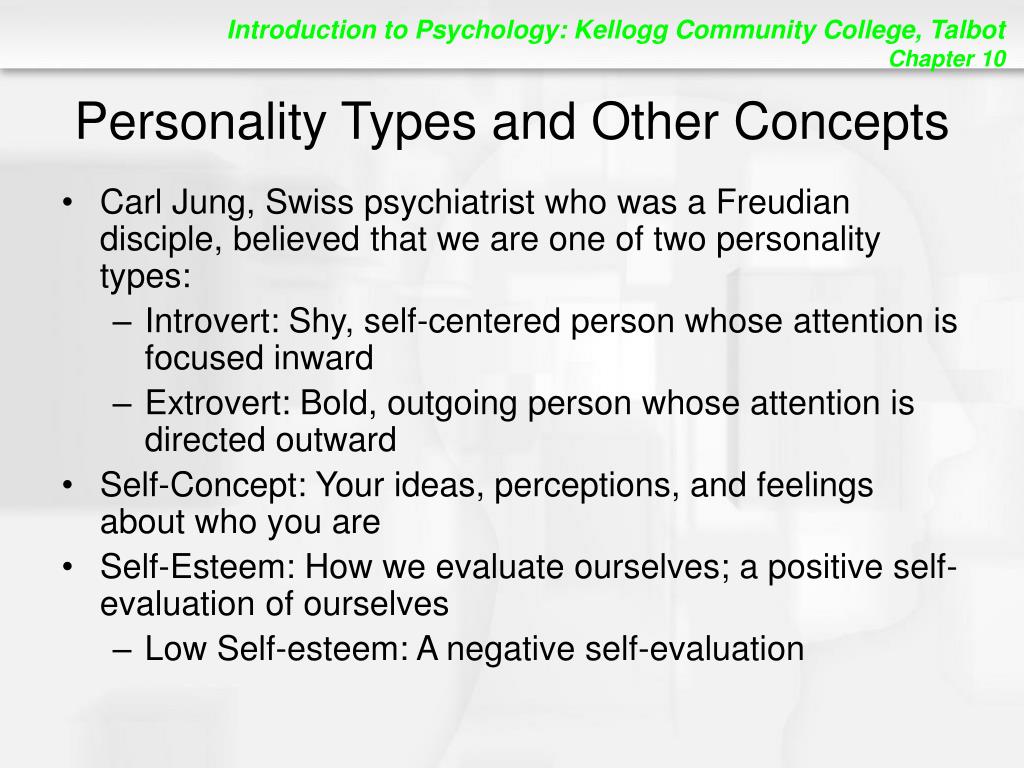 Introduction to Psychology: Kellogg Community College, Talbot
Chapter 10

Personality Types and Other Concepts

• Carl Jung, Swiss psychiatrist who was a Freudian disciple, believed that we are one of two personality types:
  – Introvert: Shy, self-centered person whose attention is focused inward
  – Extrovert: Bold, outgoing person whose attention is directed outward
• Self-Concept: Your ideas, perceptions, and feelings about who you are
• Self-Esteem: How we evaluate ourselves; a positive self-evaluation of ourselves
  – Low Self-esteem: A negative self-evaluation